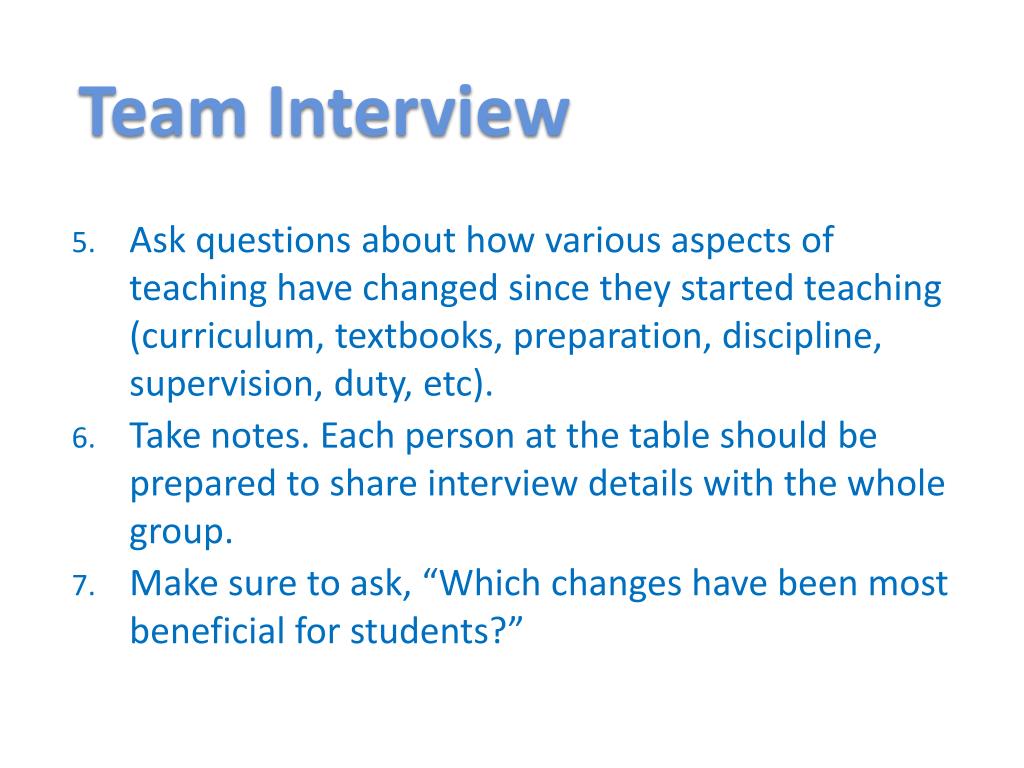 Team Interview

5. Ask questions about how various aspects of teaching have changed since they started teaching (curriculum, textbooks, preparation, discipline, supervision, duty, etc).
6. Take notes. Each person at the table should be prepared to share interview details with the whole group.
7. Make sure to ask, “Which changes have been most beneficial for students?”